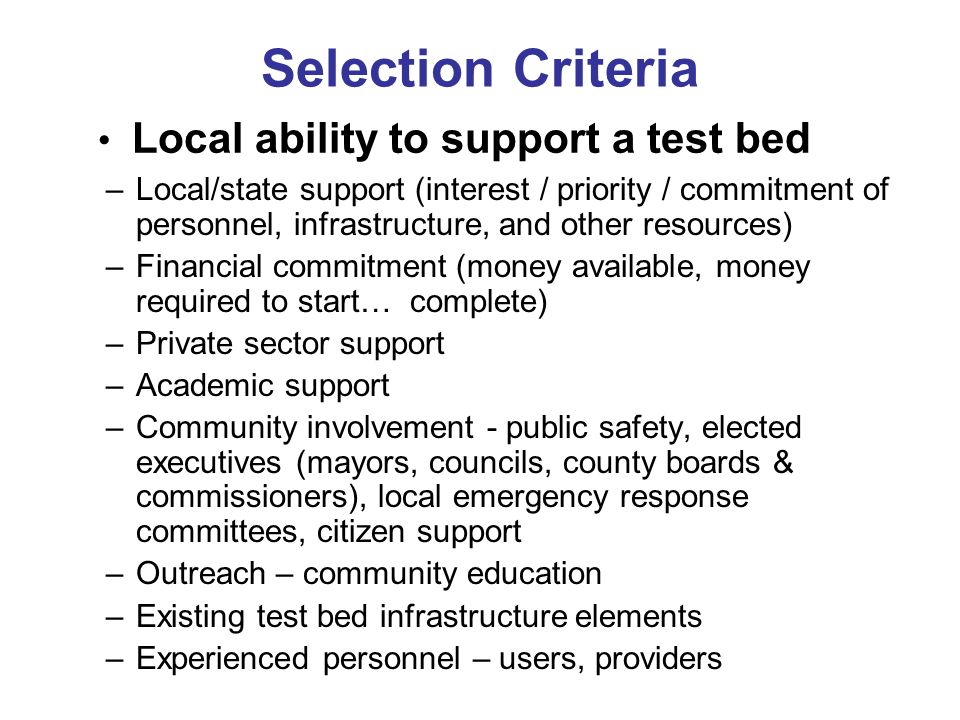 Selection Criteria

• Local ability to support a test bed

– Local/state support (interest / priority / commitment of personnel, infrastructure, and other resources)

– Financial commitment (money available, money required to start… complete)

– Private sector support

– Academic support

– Community involvement - public safety, elected executives (mayors, councils, county boards & commissioners), local emergency response committees, citizen support

– Outreach – community education

– Existing test bed infrastructure elements

– Experienced personnel – users, providers